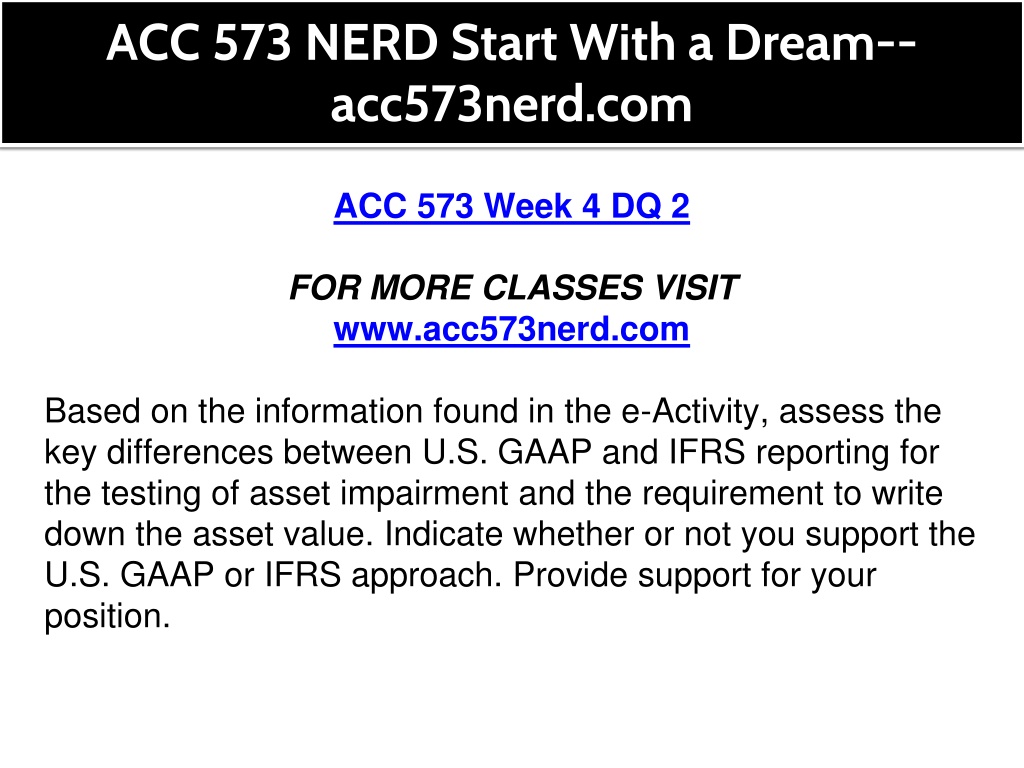 ACC 573 NERD Start With a Dream--acc573nerd.com

ACC 573 Week 4 DQ 2

FOR MORE CLASSES VISIT
www.acc573nerd.com

Based on the information found in the e-Activity, assess the key differences between U.S. GAAP and IFRS reporting for the testing of asset impairment and the requirement to write down the asset value. Indicate whether or not you support the U.S. GAAP or IFRS approach. Provide support for your position.